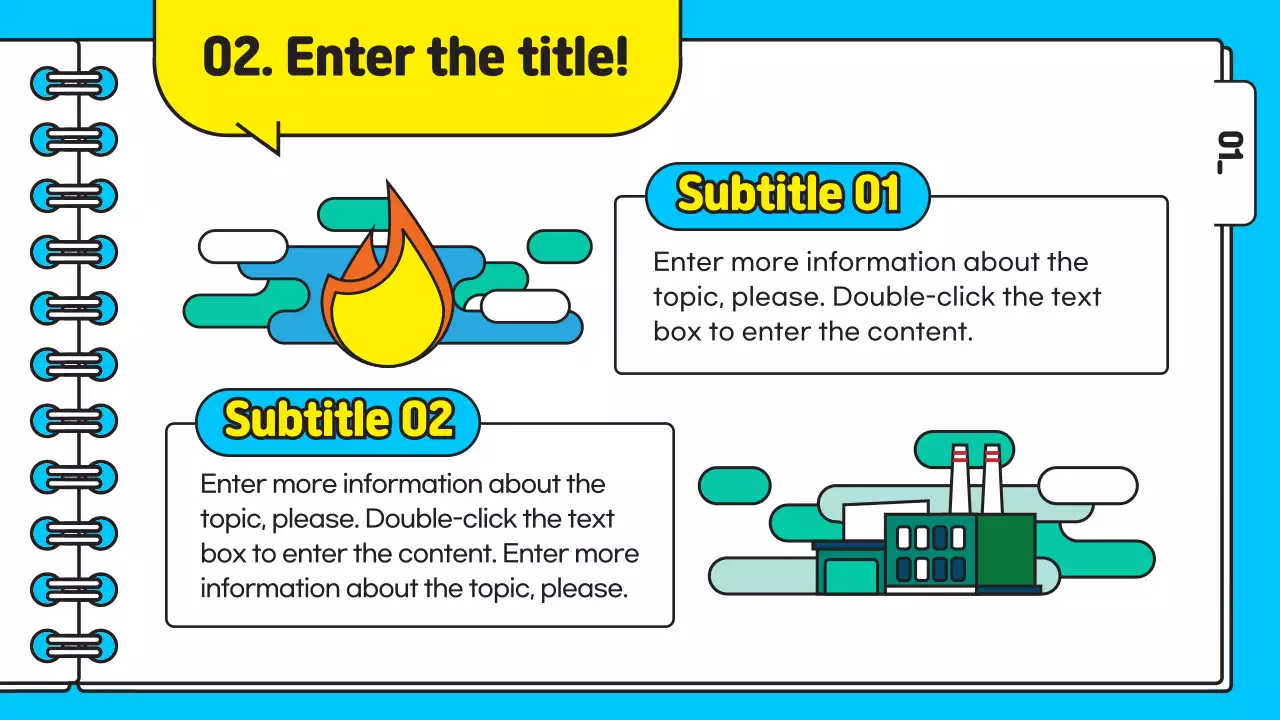 02. Enter the title!

01_

Subtitle 01

Enter more information about the topic, please. Double-click the text box to enter the content.

Subtitle 02

Enter more information about the topic, please. Double-click the text box to enter the content. Enter more information about the topic, please.